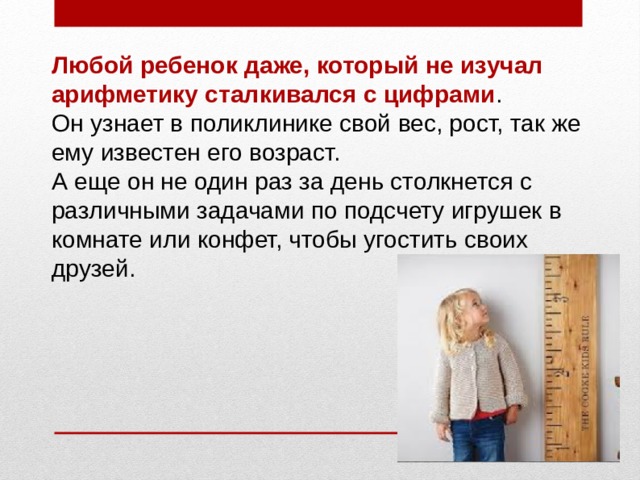 Любой ребенок даже, который не изучал арифметику сталкивался с цифрами.
Он узнает в поликлинике свой вес, рост, так же ему известен его возраст.
А еще он не один раз за день столкнется с различными задачами по подсчету игрушек в комнате или конфет, чтобы угостить своих друзей.

THE COOKE KIDS RULE